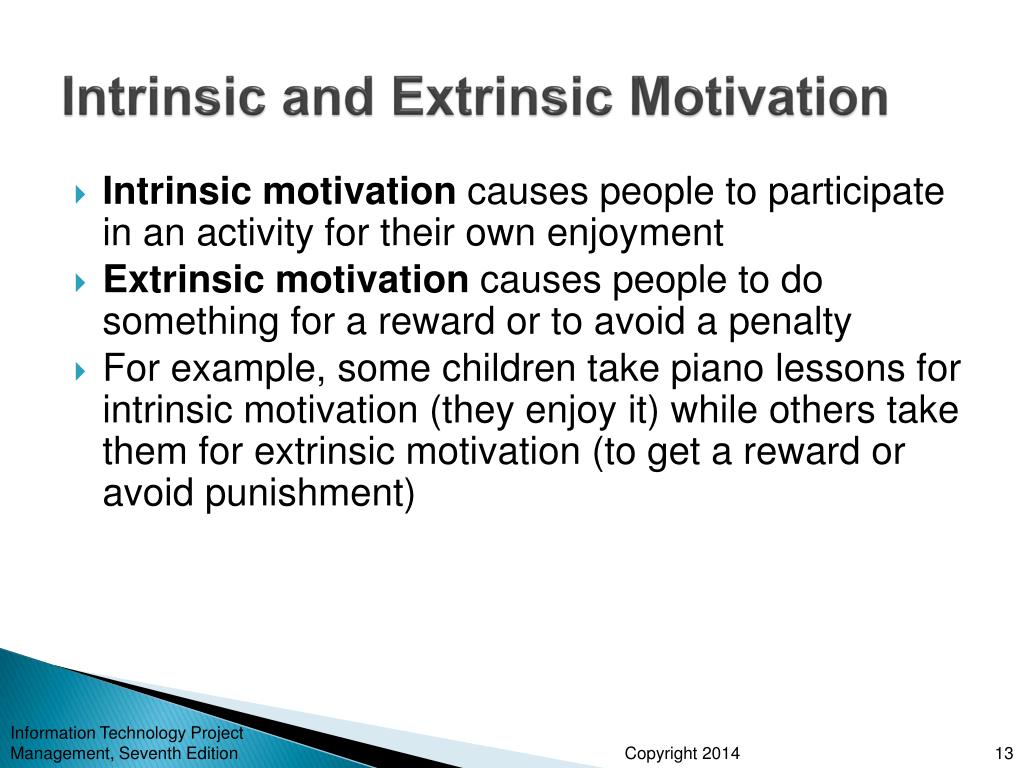 Intrinsic and Extrinsic Motivation

Intrinsic motivation causes people to participate in an activity for their own enjoyment

Extrinsic motivation causes people to do something for a reward or to avoid a penalty

For example, some children take piano lessons for intrinsic motivation (they enjoy it) while others take them for extrinsic motivation (to get a reward or avoid punishment)

Information Technology Project Management, Seventh Edition

Copyright 2014

13